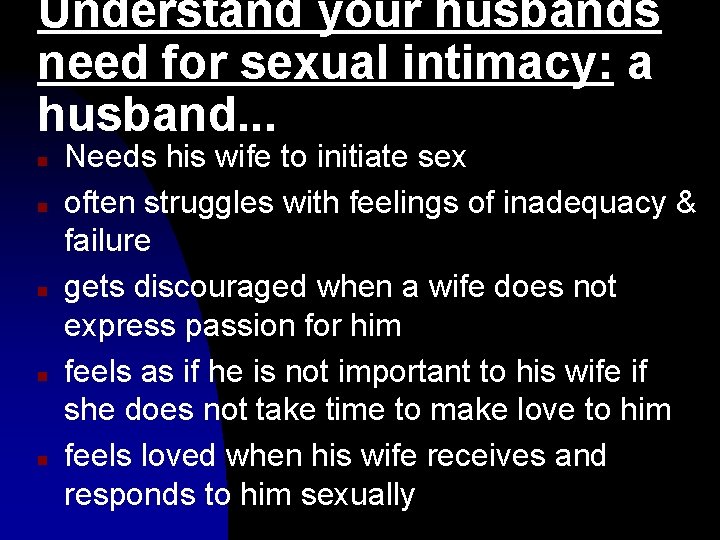 Understand your husbands need for sexual intimacy: a husband...

- Needs his wife to initiate sex
- often struggles with feelings of inadequacy & failure
- gets discouraged when a wife does not express passion for him
- feels as if he is not important to his wife if she does not take time to make love to him
- feels loved when his wife receives and responds to him sexually